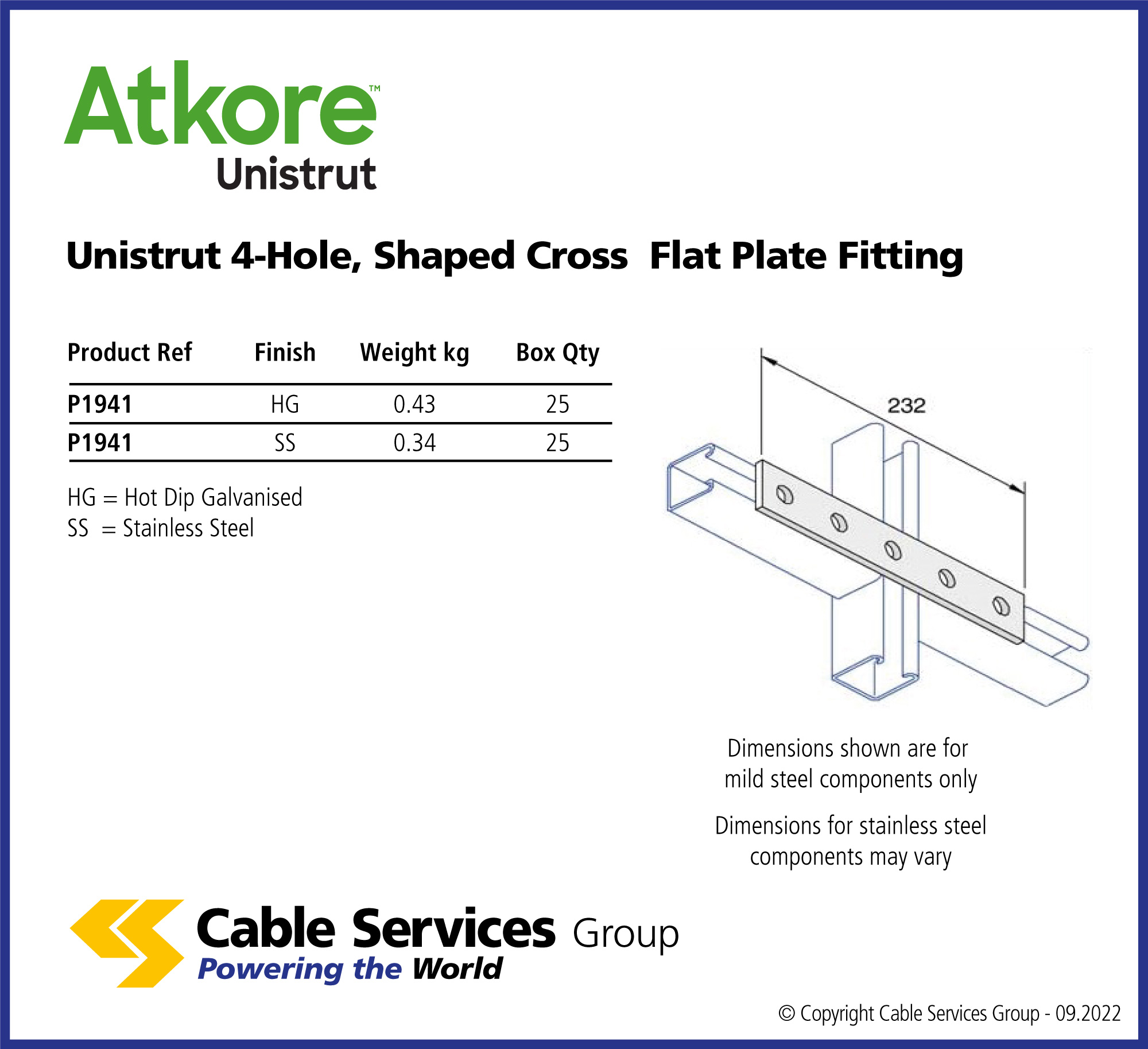 Atkore™
Unistrut

Unistrut 4-Hole, Shaped Cross Flat Plate Fitting

| Product Ref | Finish | Weight kg | Box Qty |
|---|---|---|---|
| P1941 | HG | 0.43 | 25 |
| P1941 | SS | 0.34 | 25 |

HG = Hot Dip Galvanised
SS = Stainless Steel

232

Dimensions shown are for mild steel components only

Dimensions for stainless steel components may vary

Cable Services Group
Powering the World

© Copyright Cable Services Group - 09.2022